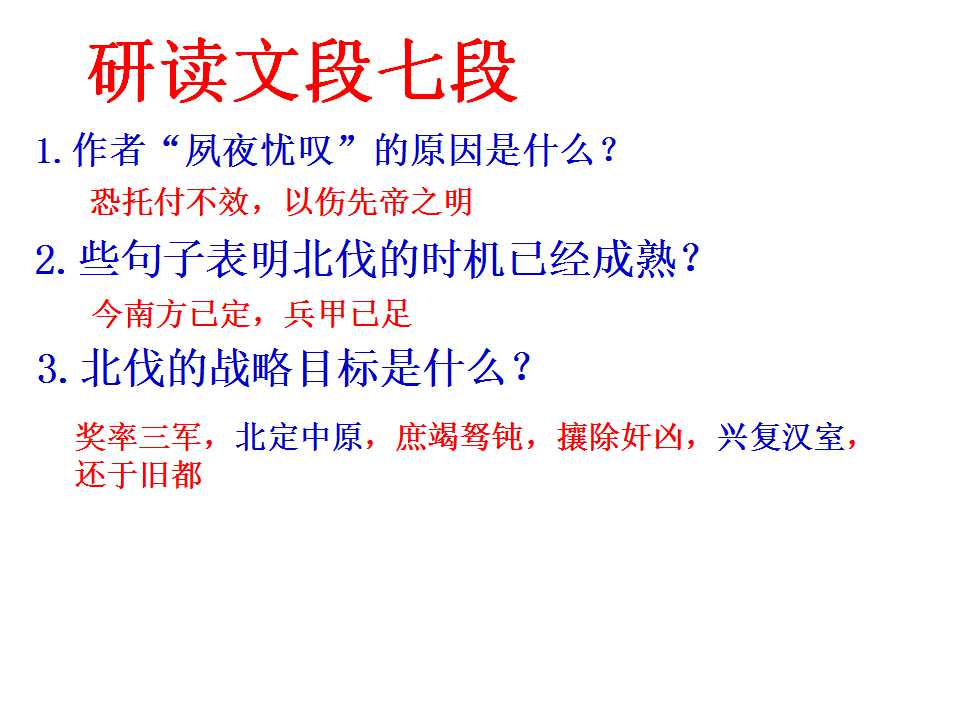 研读文段七段

1.作者“夙夜忧叹”的原因是什么？

恐托付不效，以伤先帝之明

2.些句子表明北伐的时机已经成熟？

今南方已定，兵甲已足

3.北伐的战略目标是什么？

奖率三军，北定中原，庶竭驽钝，攘除奸凶，兴复汉室，还于旧都